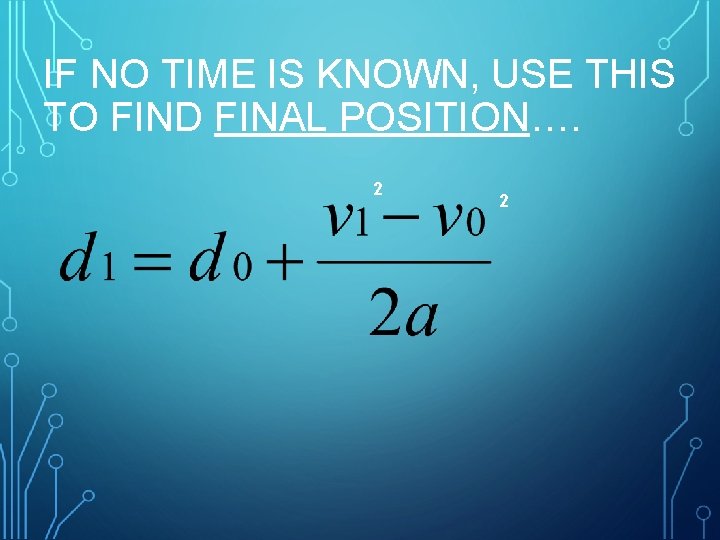 IF NO TIME IS KNOWN, USE THIS TO FIND FINAL POSITION….

$d_1 = d_0 + \frac{v_1^2 - v_0^2}{2a}$